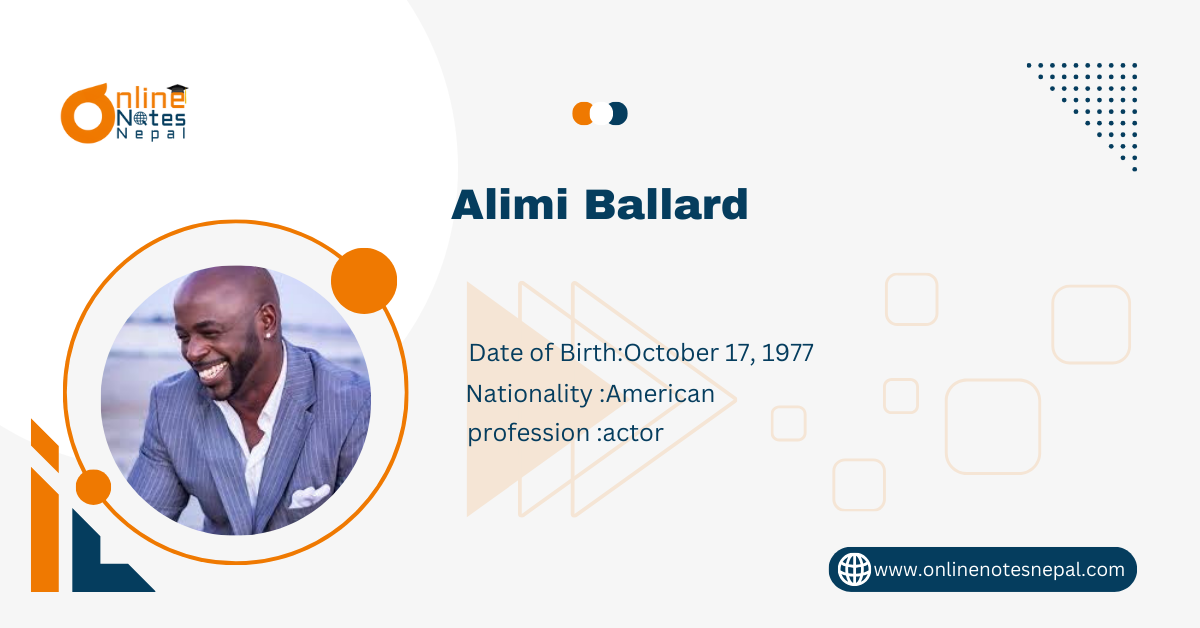 Online Notes Nepal

Alimi Ballard

Date of Birth:October 17, 1977
Nationality :American
profession :actor

www.onlinenotesnepal.com